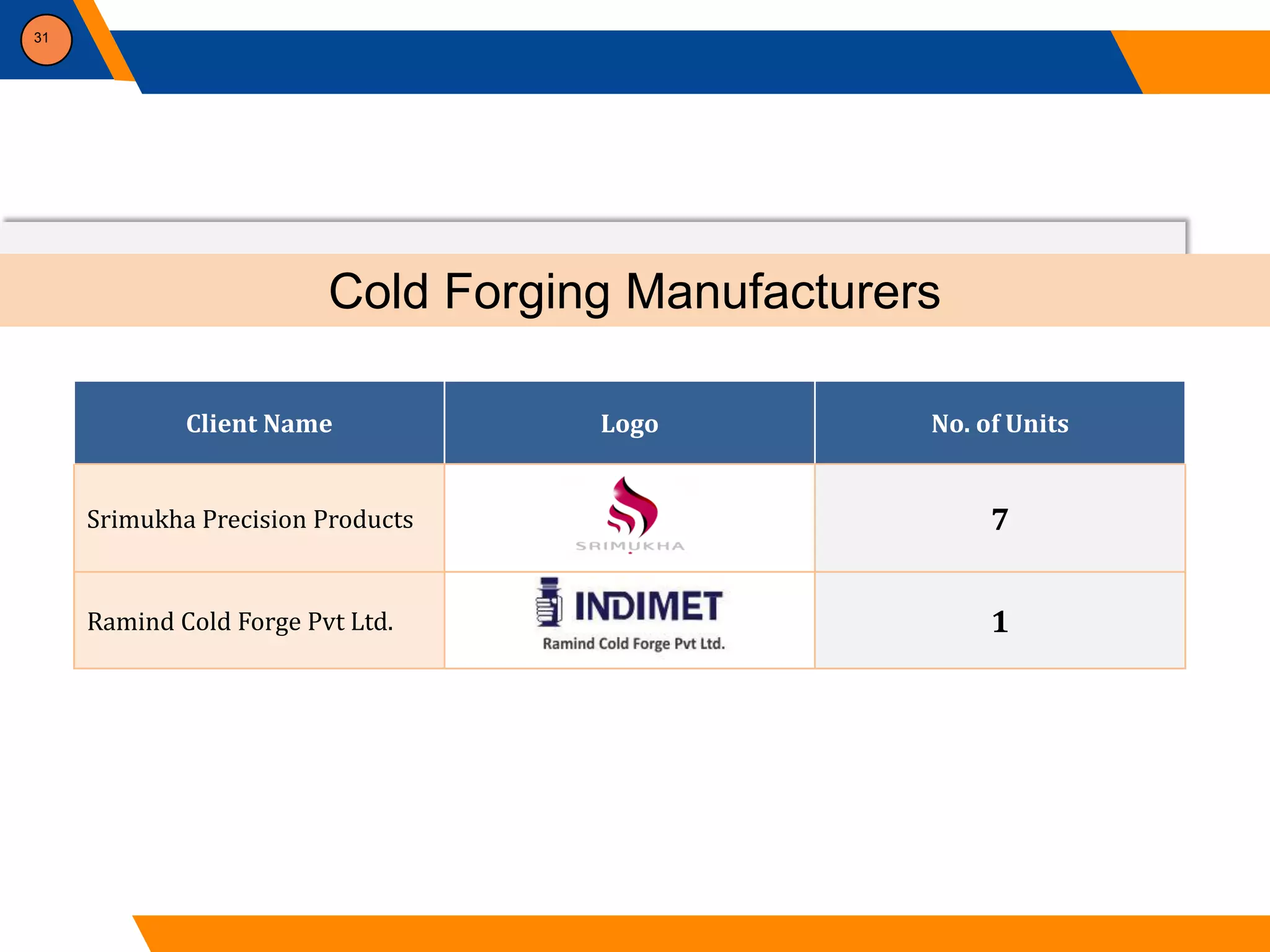 31

Cold Forging Manufacturers

| Client Name | Logo | No. of Units |
|---|---|---|
| Srimukha Precision Products | SRIMUKHA | 7 |
| Ramind Cold Forge Pvt Ltd. | INDIMET Ramind Cold Forge Pvt Ltd. | 1 |